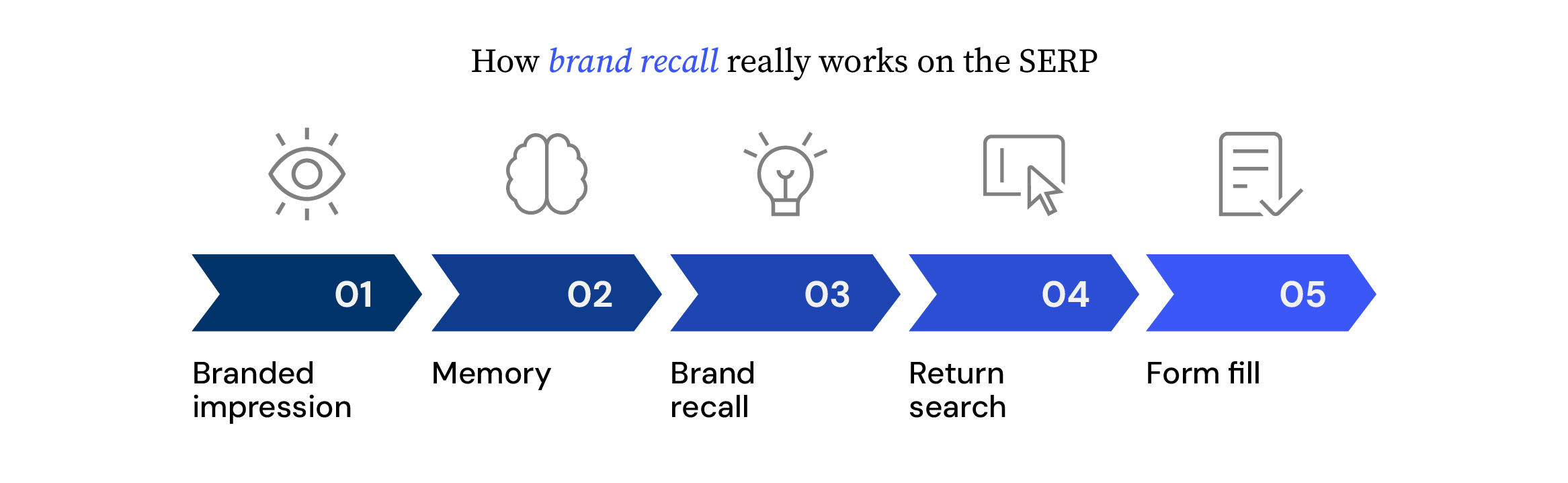 How brand recall really works on the SERP

01
Branded impression

02
Memory

03
Brand recall

04
Return search

05
Form fill